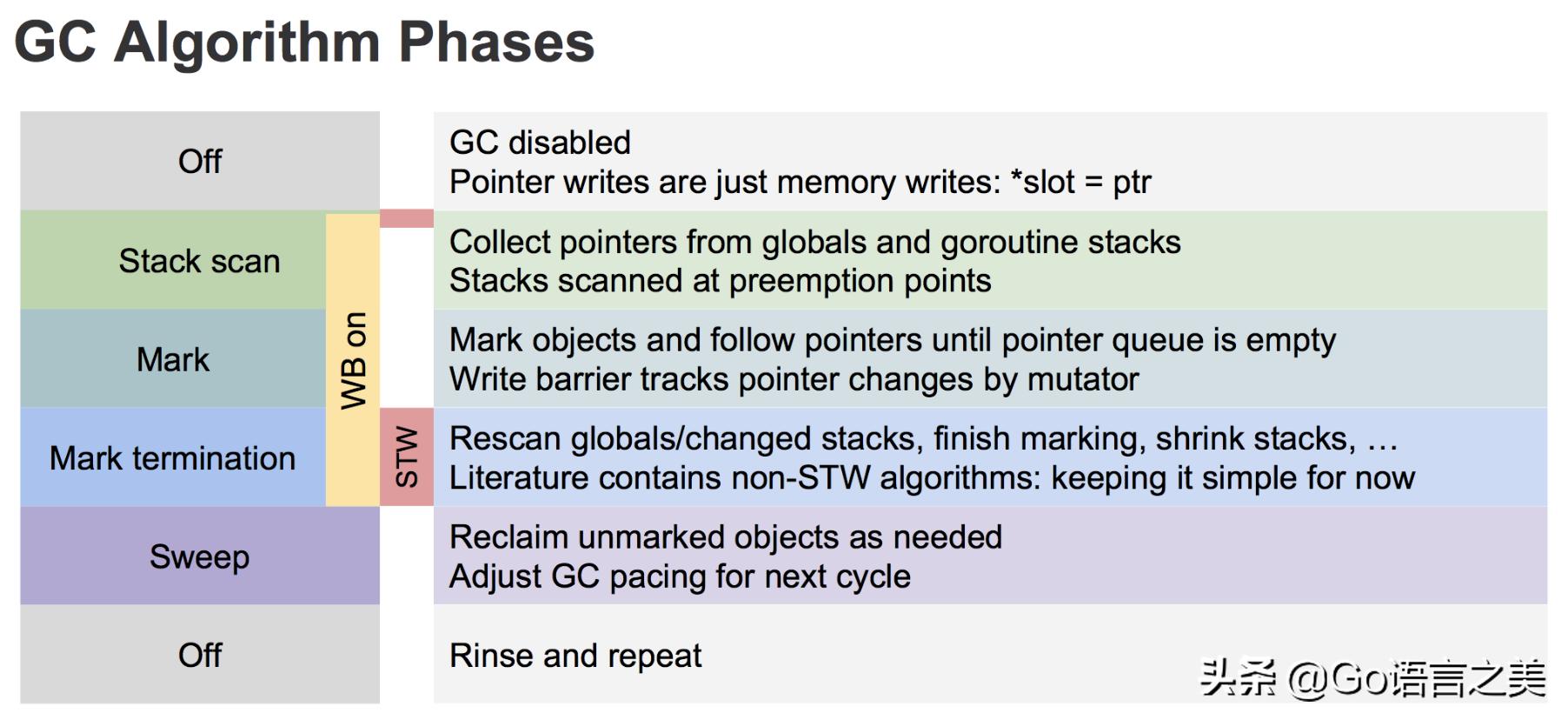 GC Algorithm Phases

Off

Stack scan

Mark

Mark termination

Sweep

Off

WB on

STW

GC disabled
Pointer writes are just memory writes: *slot = ptr

Collect pointers from globals and goroutine stacks
Stacks scanned at preemption points

Mark objects and follow pointers until pointer queue is empty
Write barrier tracks pointer changes by mutator

Rescan globals/changed stacks, finish marking, shrink stacks, …
Literature contains non-STW algorithms: keeping it simple for now

Reclaim unmarked objects as needed
Adjust GC pacing for next cycle

Rinse and repeat

头条 @Go语言之美